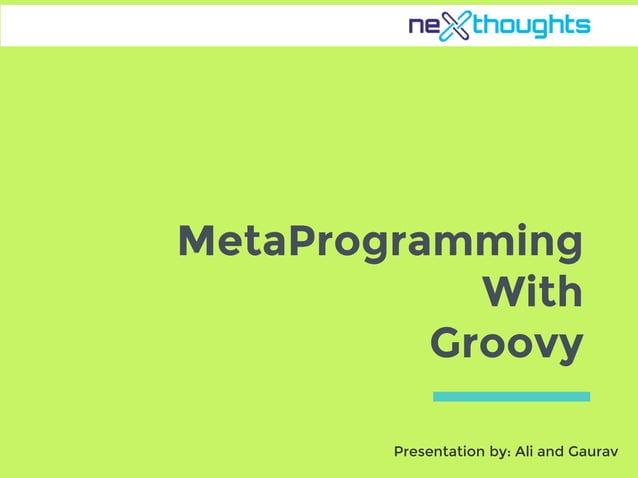 neXthoughts

MetaProgramming
With
Groovy

Presentation by: Ali and Gaurav